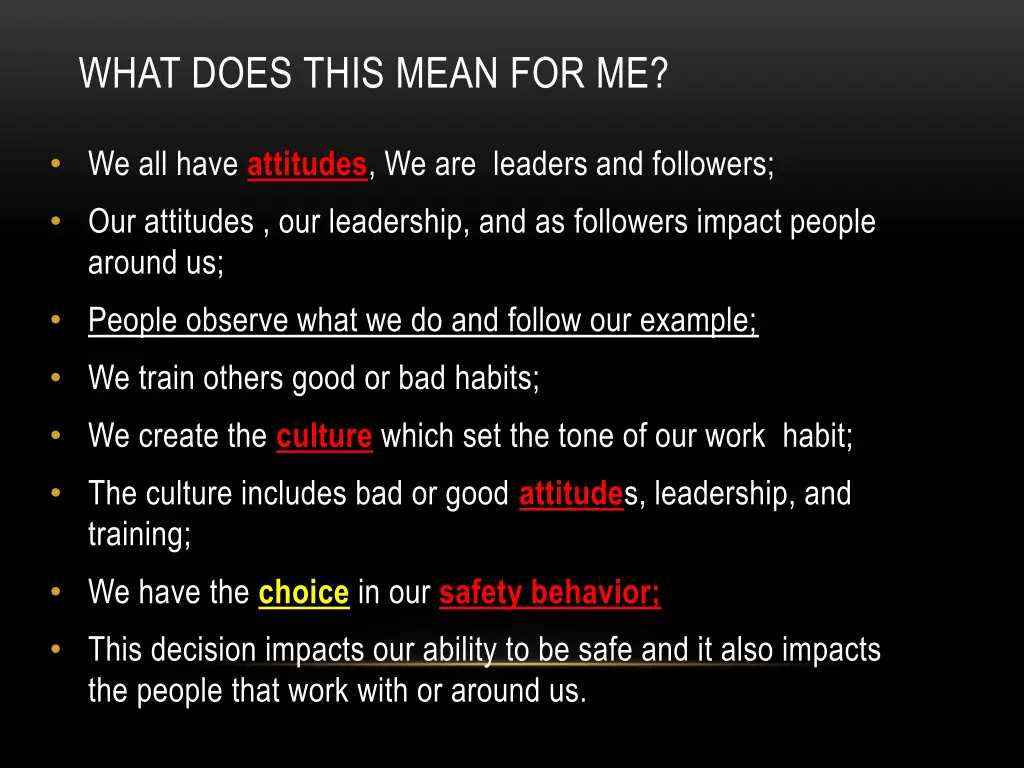 WHAT DOES THIS MEAN FOR ME?

• We all have attitudes, We are leaders and followers;

• Our attitudes , our leadership, and as followers impact people around us;

• People observe what we do and follow our example;

• We train others good or bad habits;

• We create the culture which set the tone of our work habit;

• The culture includes bad or good attitudes, leadership, and training;

• We have the choice in our safety behavior;

• This decision impacts our ability to be safe and it also impacts the people that work with or around us.